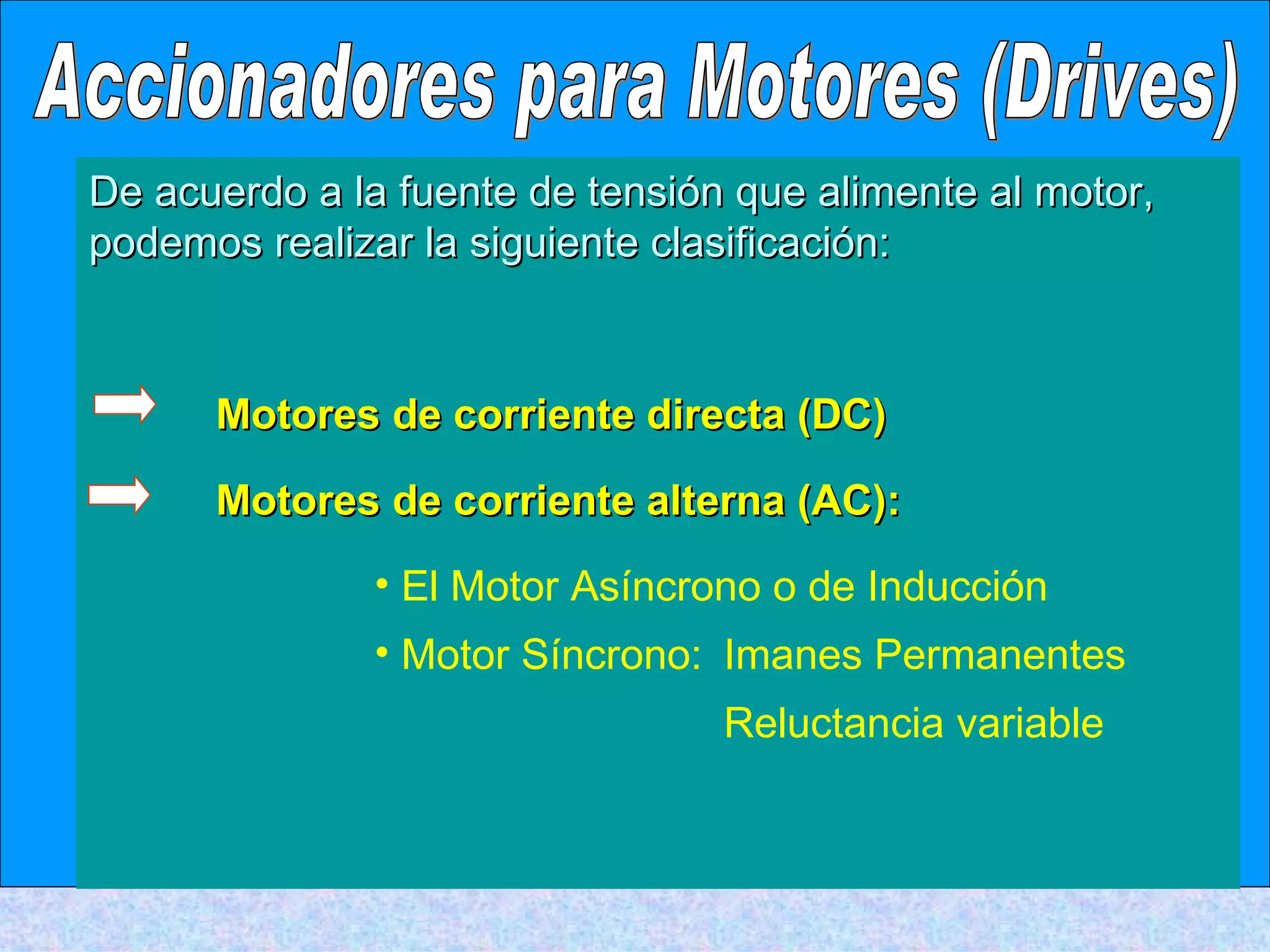 Accionadores para Motores (Drives)

De acuerdo a la fuente de tensión que alimente al motor, podemos realizar la siguiente clasificación:

Motores de corriente directa (DC)

Motores de corriente alterna (AC):

• El Motor Asíncrono o de Inducción

• Motor Síncrono: Imanes Permanentes

Reluctancia variable